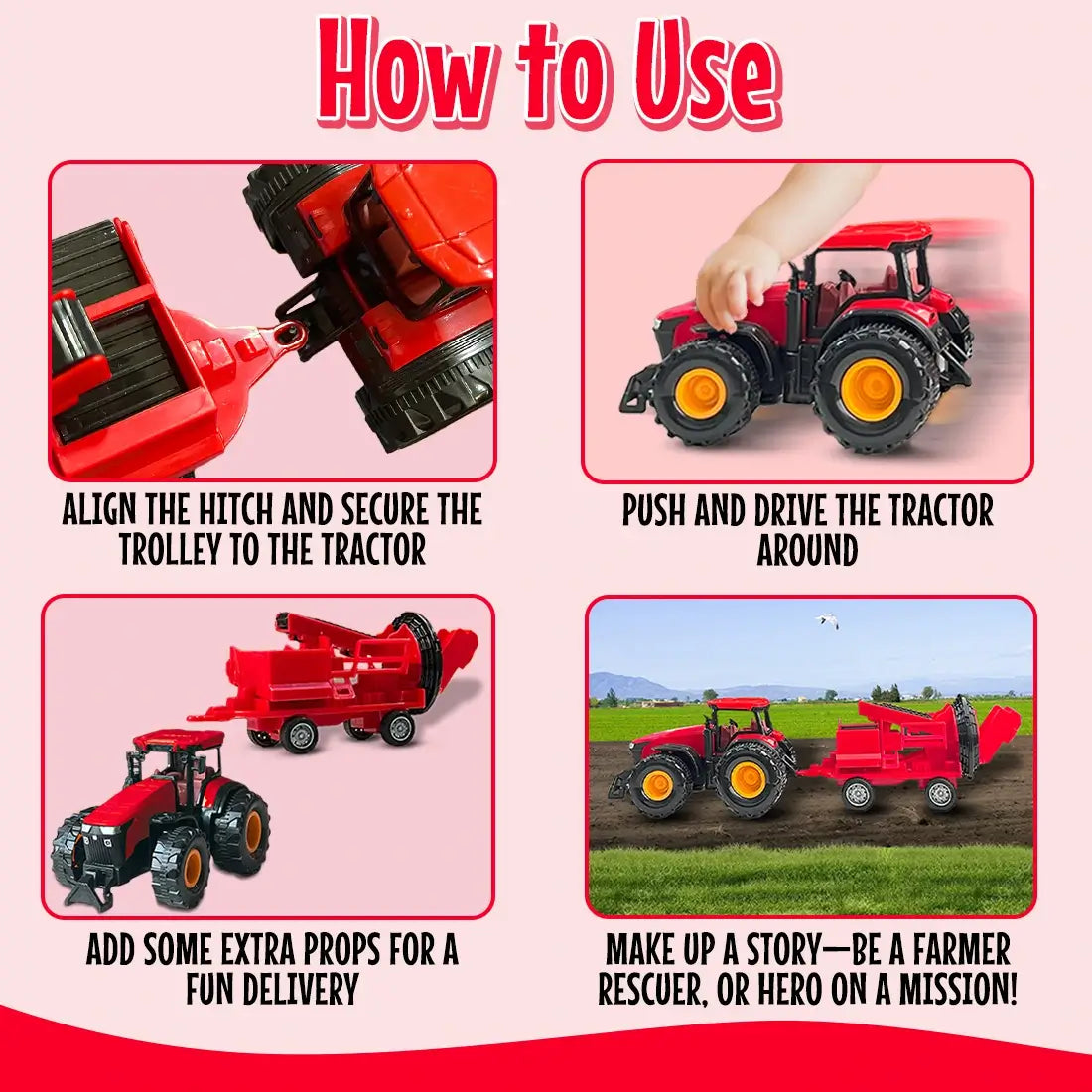 How to Use

ALIGN THE HITCH AND SECURE THE TROLLEY TO THE TRACTOR

PUSH AND DRIVE THE TRACTOR AROUND

ADD SOME EXTRA PROPS FOR A FUN DELIVERY

MAKE UP A STORY—BE A FARMER RESCUER, OR HERO ON A MISSION!